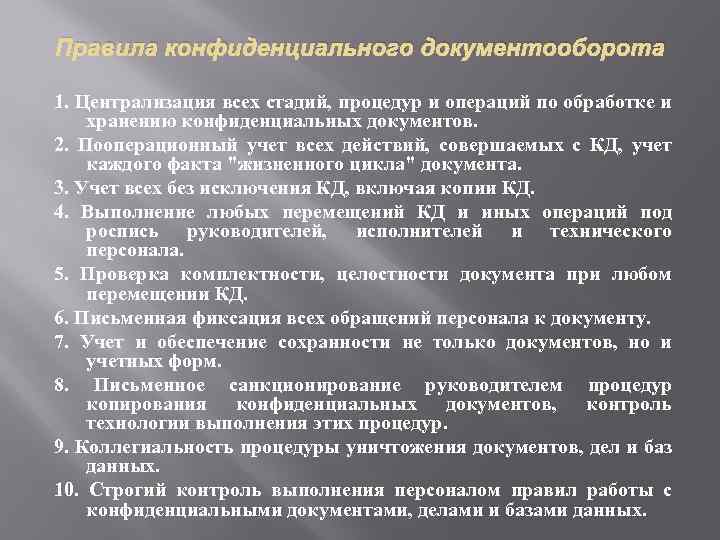 Правила конфиденциального документооборота

1. Централизация всех стадий, процедур и операций по обработке и хранению конфиденциальных документов.

2. Пооперационный учет всех действий, совершаемых с КД, учет каждого факта "жизненного цикла" документа.

3. Учет всех без исключения КД, включая копии КД.

4. Выполнение любых перемещений КД и иных операций под роспись руководителей, исполнителей и технического персонала.

5. Проверка комплектности, целостности документа при любом перемещении КД.

6. Письменная фиксация всех обращений персонала к документу.

7. Учет и обеспечение сохранности не только документов, но и учетных форм.

8. Письменное санкционирование руководителем процедур копирования конфиденциальных документов, контроль технологии выполнения этих процедур.

9. Коллегиальность процедуры уничтожения документов, дел и баз данных.

10. Строгий контроль выполнения персоналом правил работы с конфиденциальными документами, делами и базами данных.